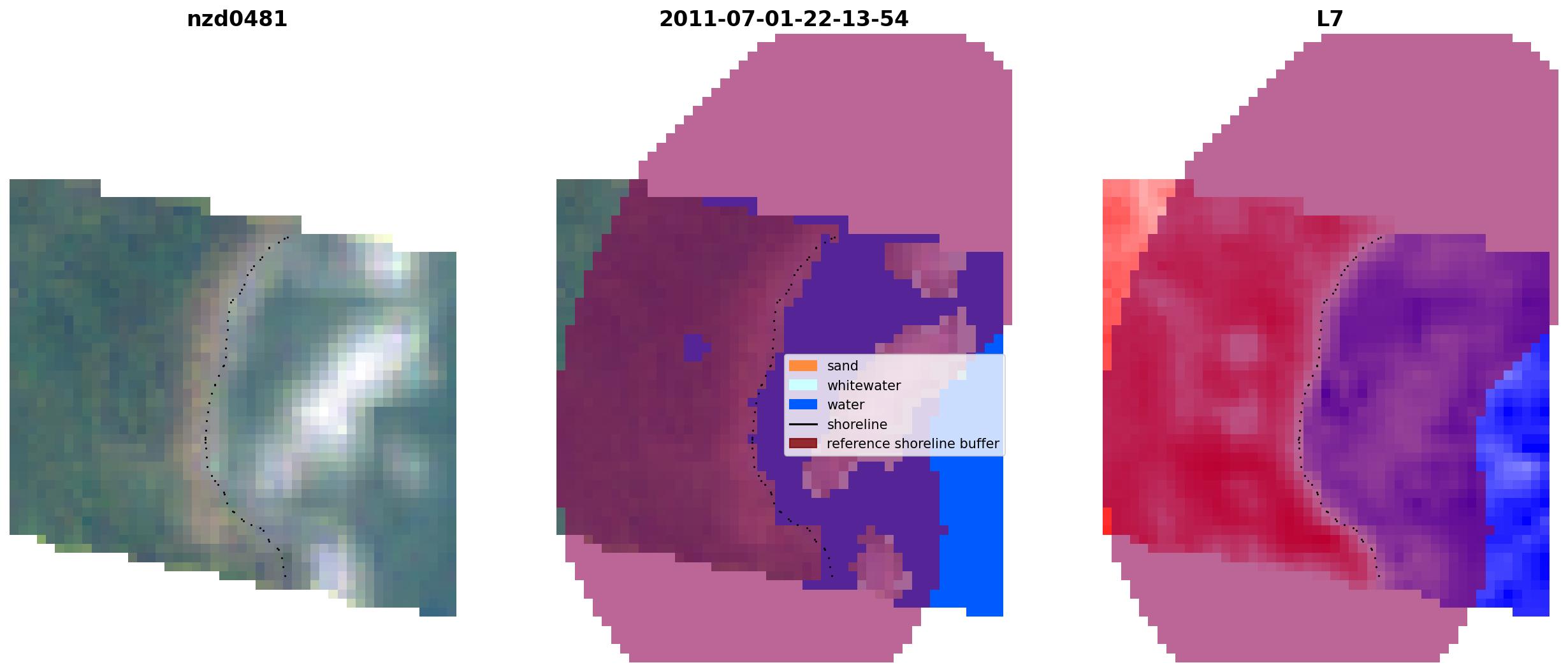 nzd0481

2011-07-01-22-13-54

sand
whitewater
water
shoreline
reference shoreline buffer

L7